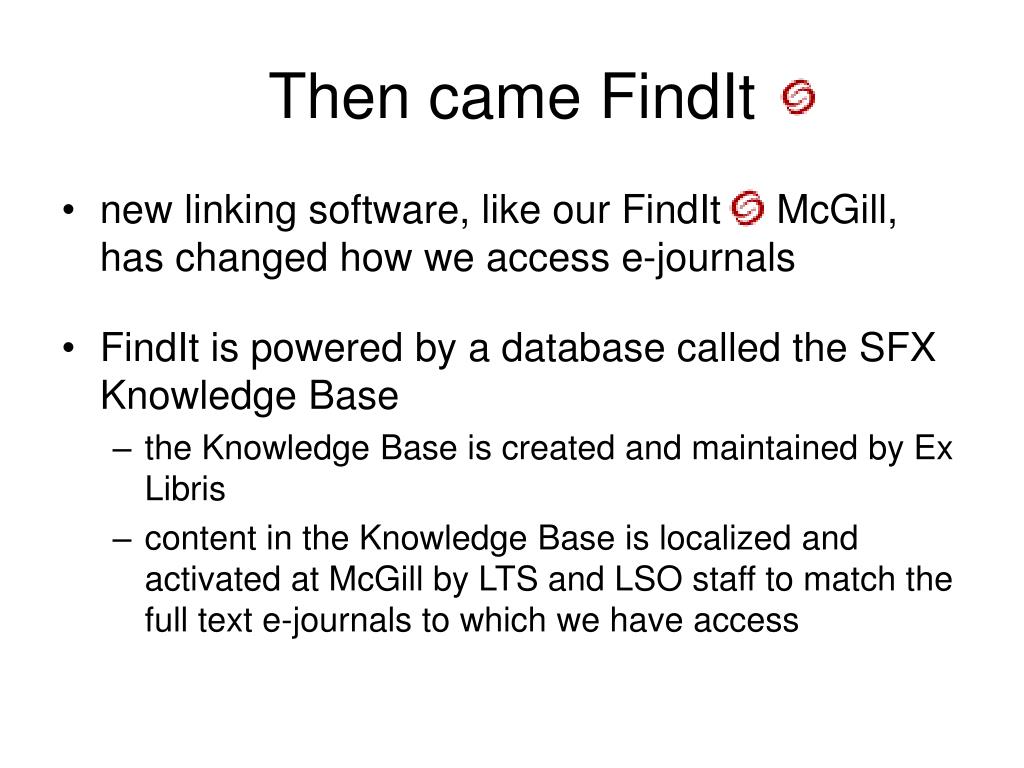 Then came FindIt

• new linking software, like our FindIt McGill, has changed how we access e-journals

• FindIt is powered by a database called the SFX Knowledge Base
– the Knowledge Base is created and maintained by Ex Libris
– content in the Knowledge Base is localized and activated at McGill by LTS and LSO staff to match the full text e-journals to which we have access